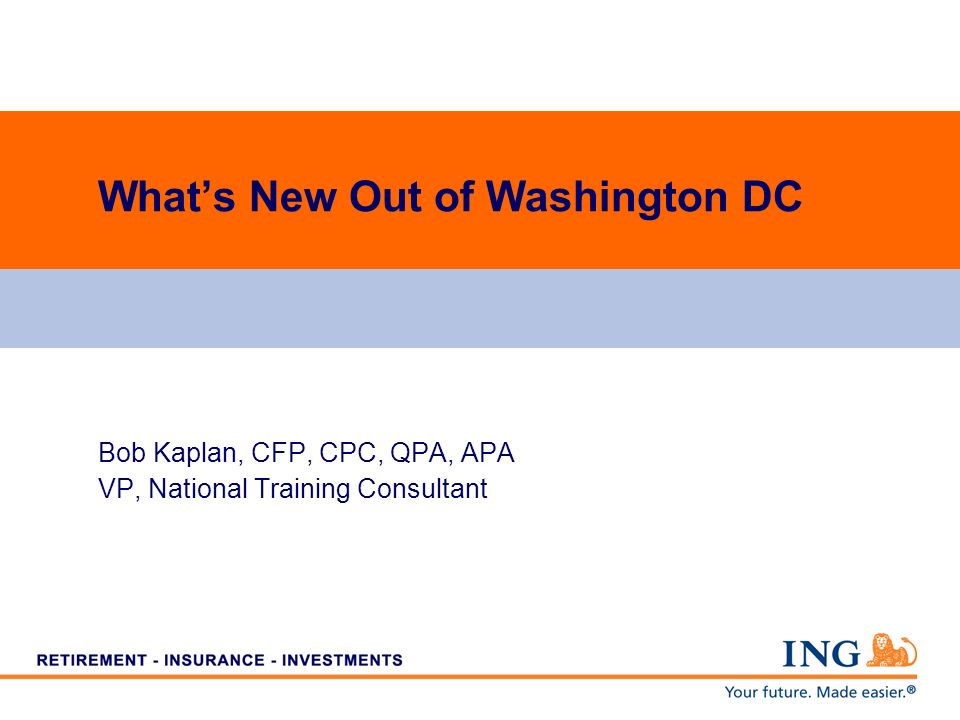 What's New Out of Washington DC

Bob Kaplan, CFP, CPC, QPA, APA
VP, National Training Consultant

RETIREMENT - INSURANCE - INVESTMENTS

ING

Your future. Made easier.®